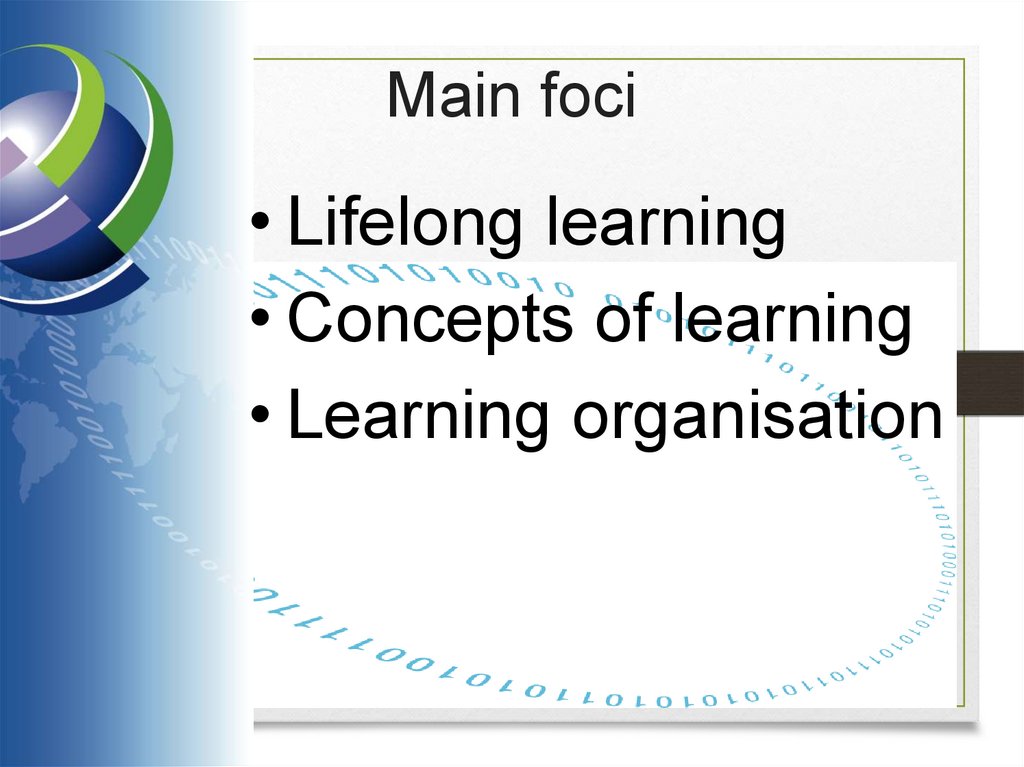 Main foci

• Lifelong learning
• Concepts of learning
• Learning organisation